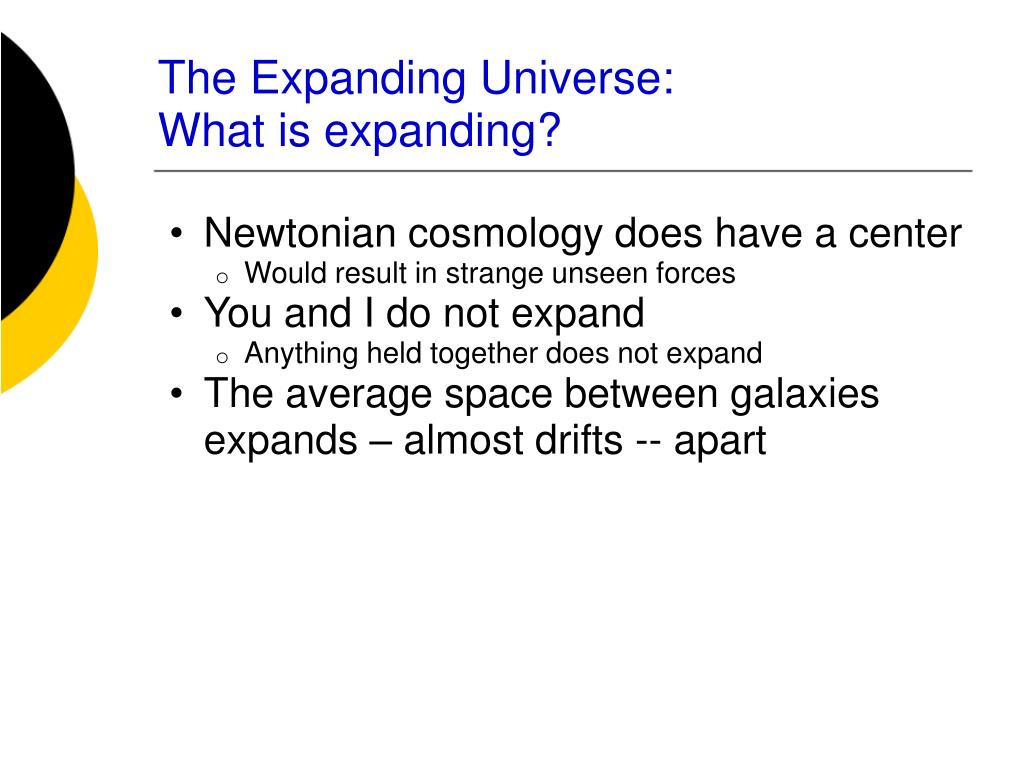 The Expanding Universe:
What is expanding?

• Newtonian cosmology does have a center
  o Would result in strange unseen forces
• You and I do not expand
  o Anything held together does not expand
• The average space between galaxies expands – almost drifts -- apart